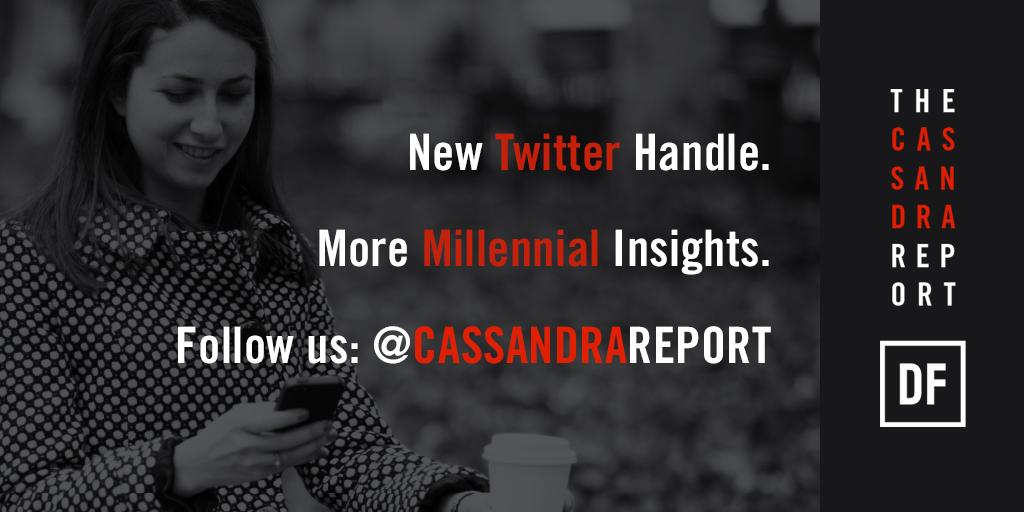 New Twitter Handle.

More Millennial Insights.

Follow us: @CASSANDRAREPORT

THE
CAS
SAN
DRA
REP
ORT

DF